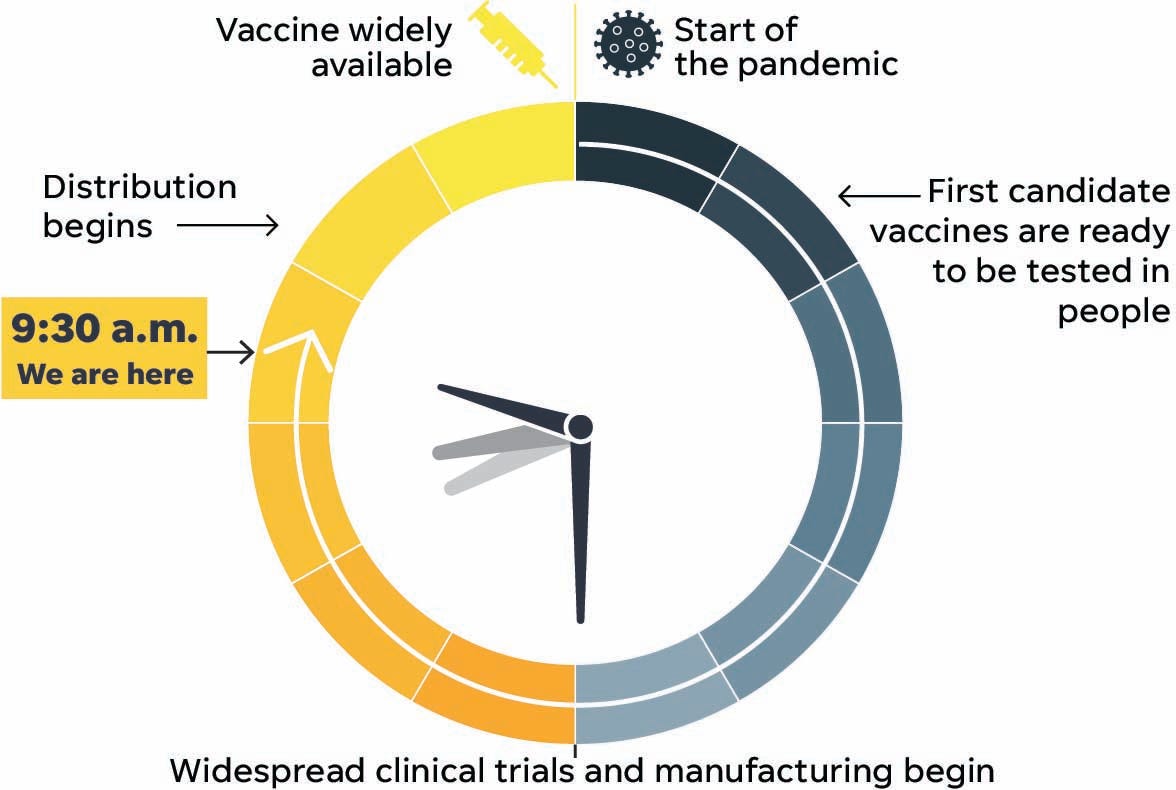 Vaccine widely available

Start of the pandemic

Distribution begins

First candidate vaccines are ready to be tested in people

9:30 a.m.
We are here

Widespread clinical trials and manufacturing begin